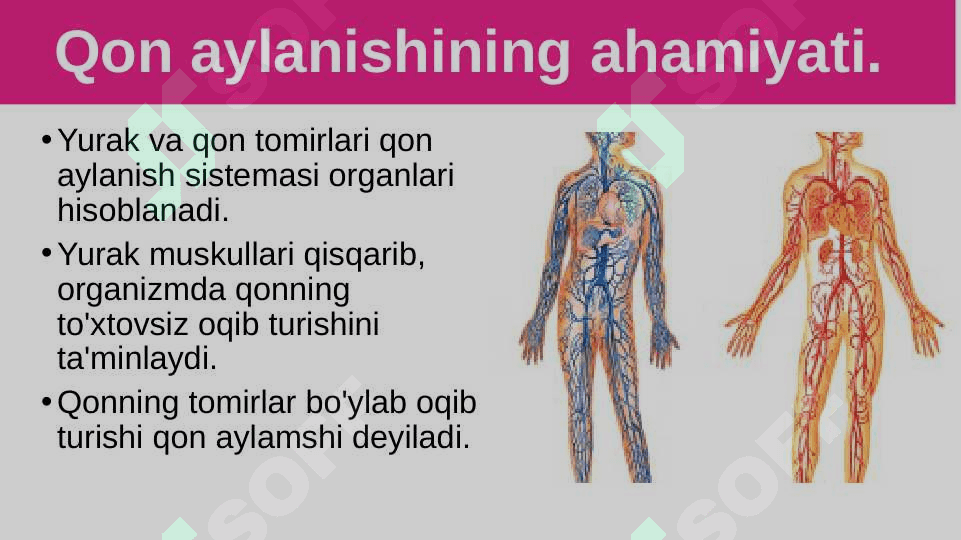 Qon aylanishining ahamiyati.

• Yurak va qon tomirlari qon aylanish sistemasi organlari hisoblanadi.

• Yurak muskullari qisqarib, organizmda qonning to'xtovsiz oqib turishini ta'minlaydi.

• Qonning tomirlar bo'ylab oqib turishi qon aylamshi deyiladi.